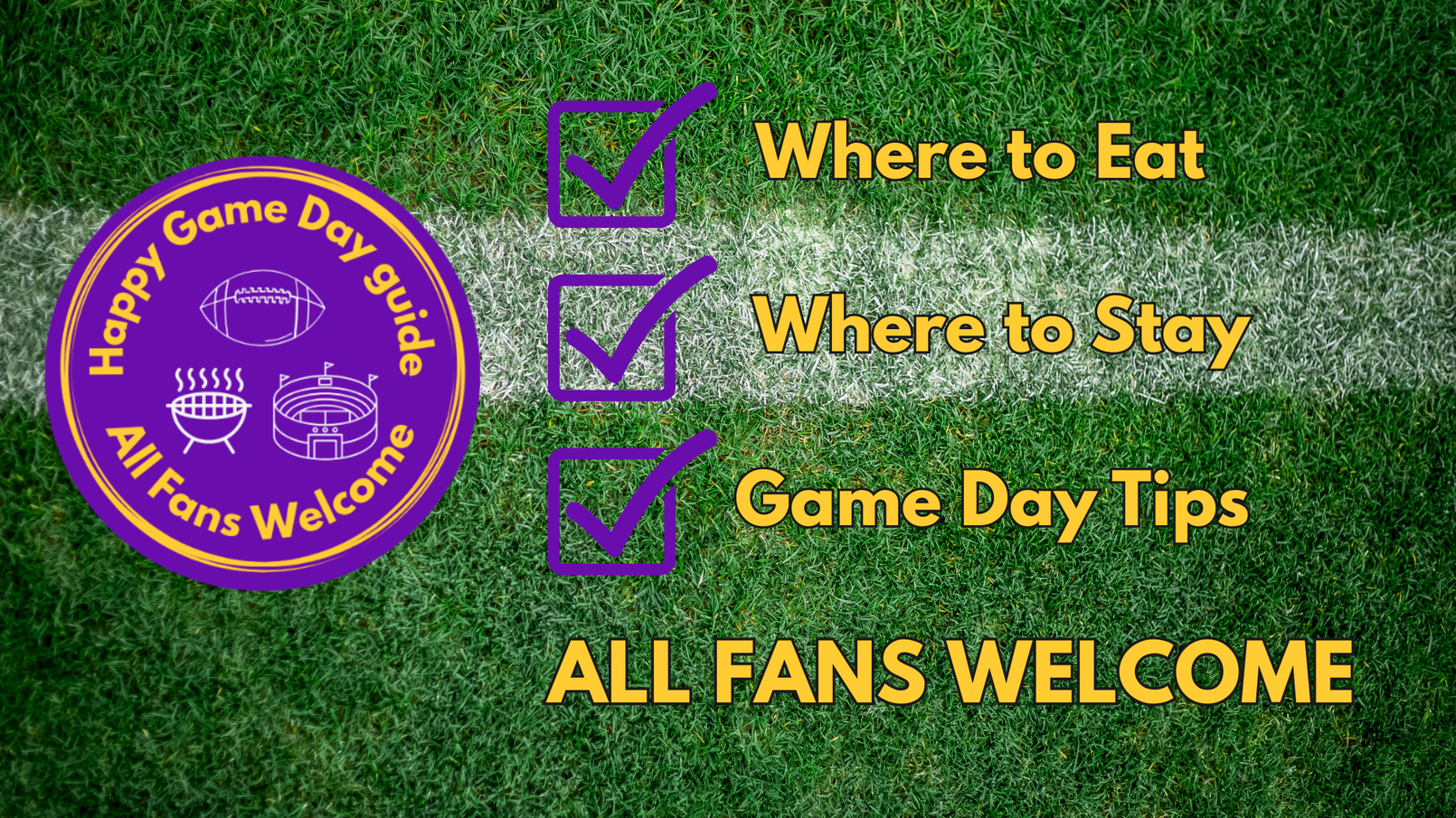 Happy Game Day guide

All Fans Welcome

Where to Eat

Where to Stay

Game Day Tips

ALL FANS WELCOME